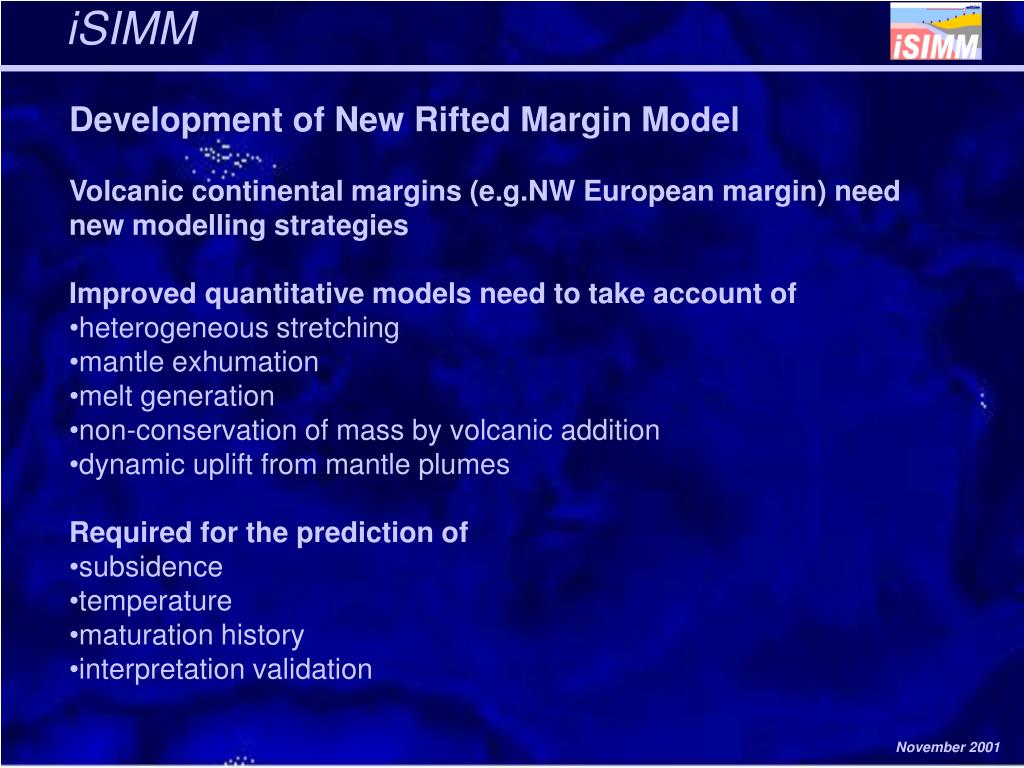 iSIMM

iSIMM

Development of New Rifted Margin Model

Volcanic continental margins (e.g.NW European margin) need new modelling strategies

Improved quantitative models need to take account of
•heterogeneous stretching
•mantle exhumation
•melt generation
•non-conservation of mass by volcanic addition
•dynamic uplift from mantle plumes

Required for the prediction of
•subsidence
•temperature
•maturation history
•interpretation validation

November 2001